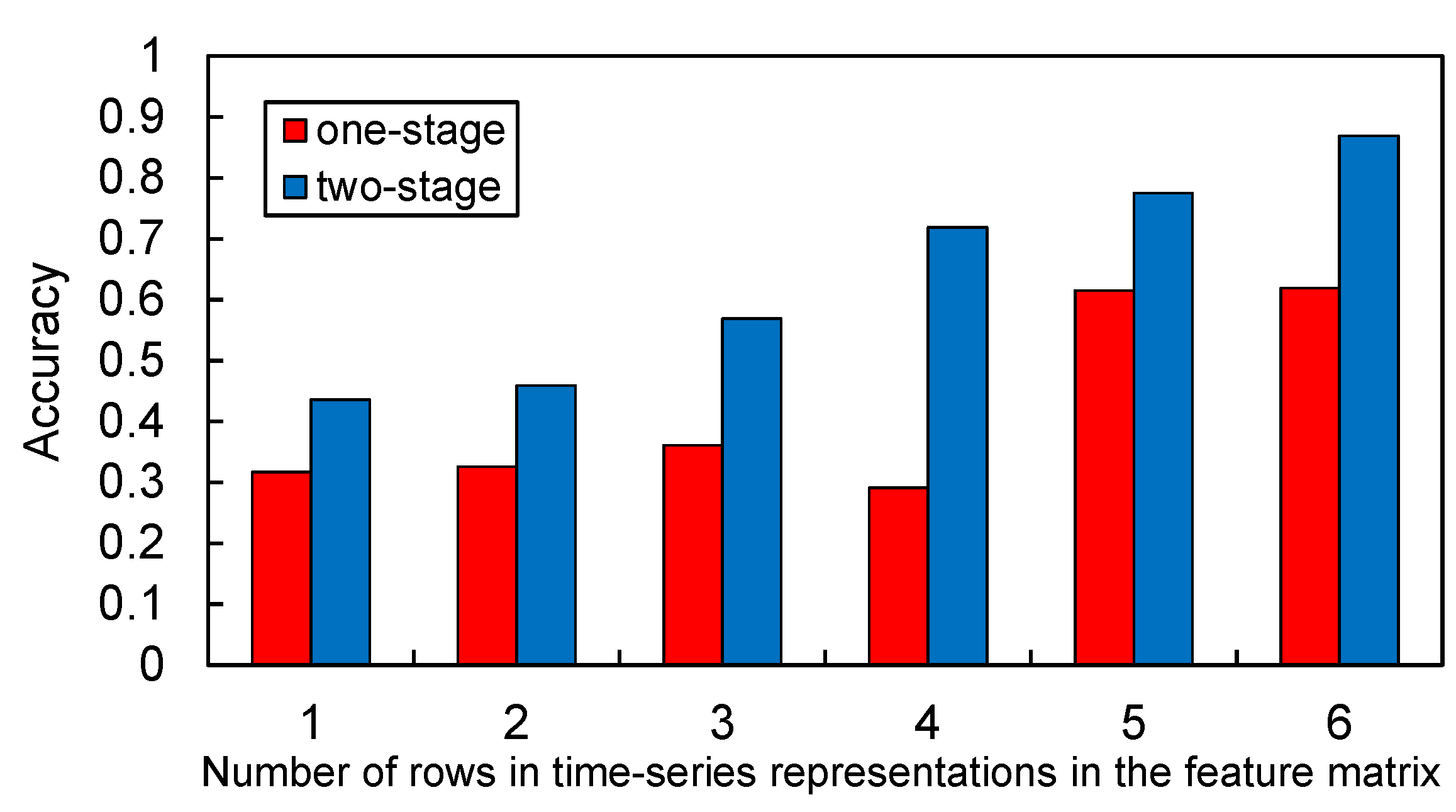 1
0.9
0.8
0.7
0.6
0.5
0.4
0.3
0.2
0.1
0

Accuracy

one-stage
two-stage

1
2
3
4
5
6

Number of rows in time-series representations in the feature matrix